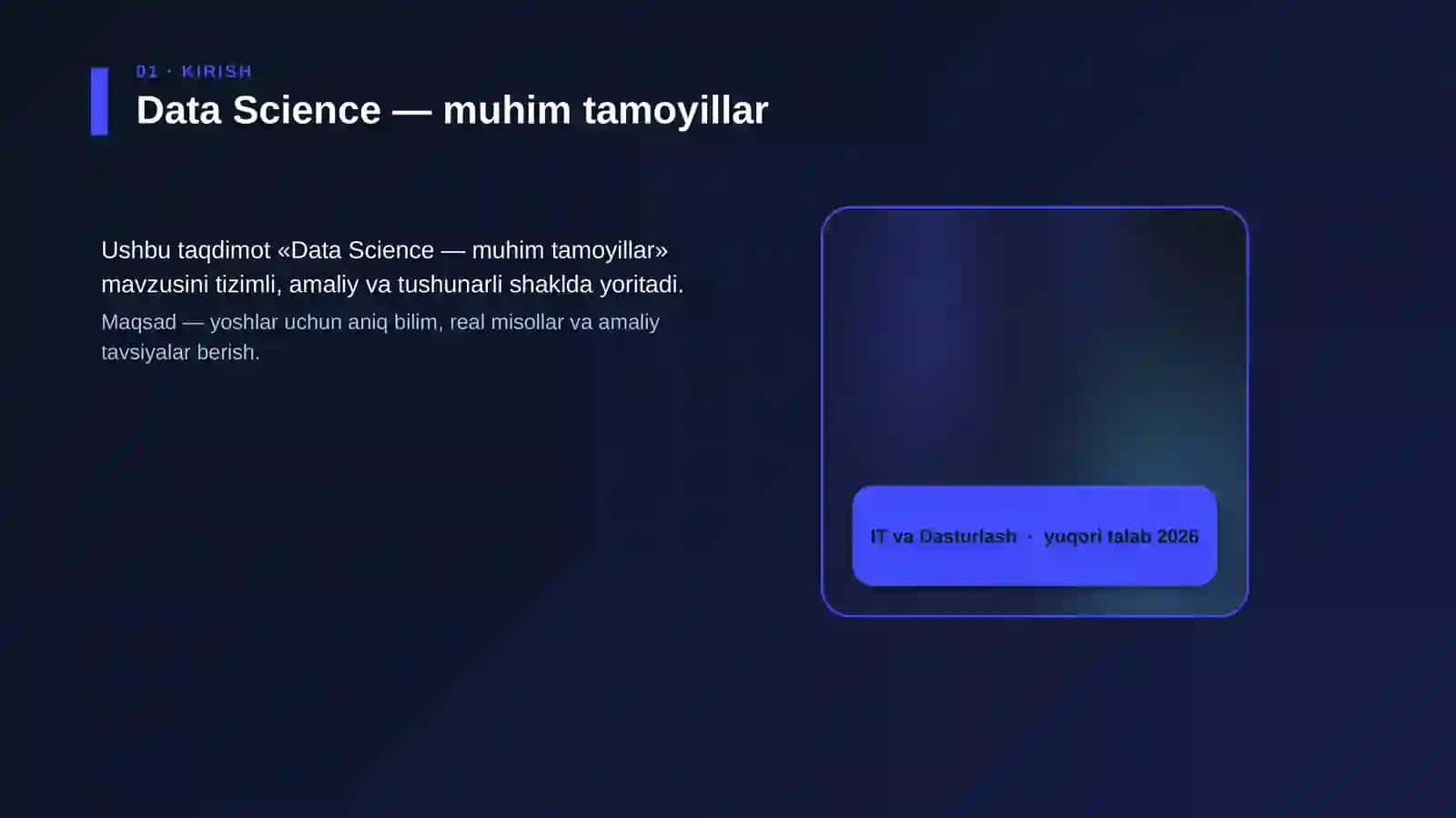 01 · KIRISH

Data Science — muhim tamoyillar

Ushbu taqdimot «Data Science — muhim tamoyillar» mavzusini tizimli, amaliy va tushunarli shaklda yoritadi.

Maqsad — yoshlar uchun aniq bilim, real misollar va amaliy tavsiyalar berish.

IT va Dasturlash · yuqori talab 2026